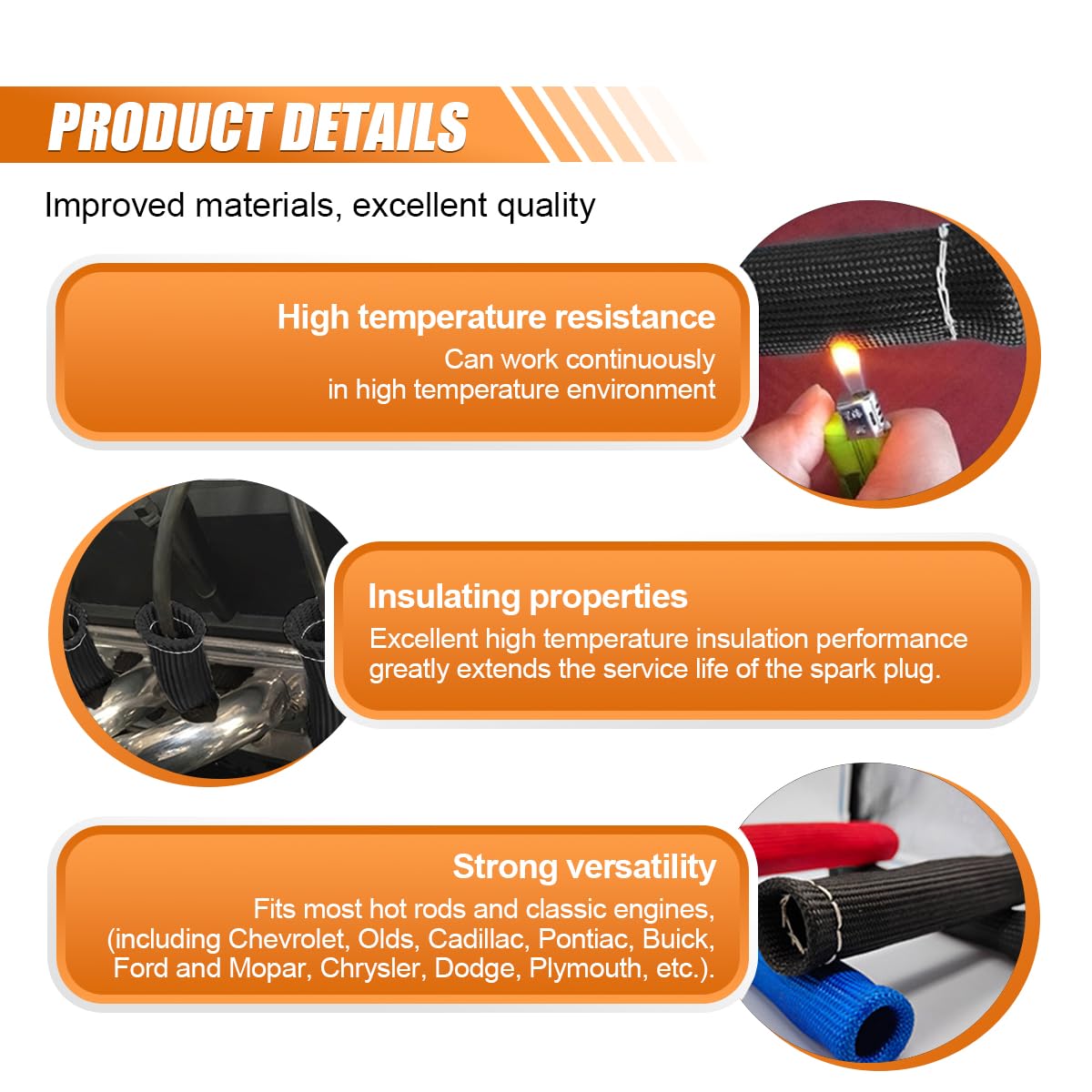 PRODUCT DETAILS

Improved materials, excellent quality

High temperature resistance
Can work continuously in high temperature environment

Insulating properties
Excellent high temperature insulation performance greatly extends the service life of the spark plug.

Strong versatility
Fits most hot rods and classic engines, (including Chevrolet, Olds, Cadillac, Pontiac, Buick, Ford and Mopar, Chrysler, Dodge, Plymouth, etc.).